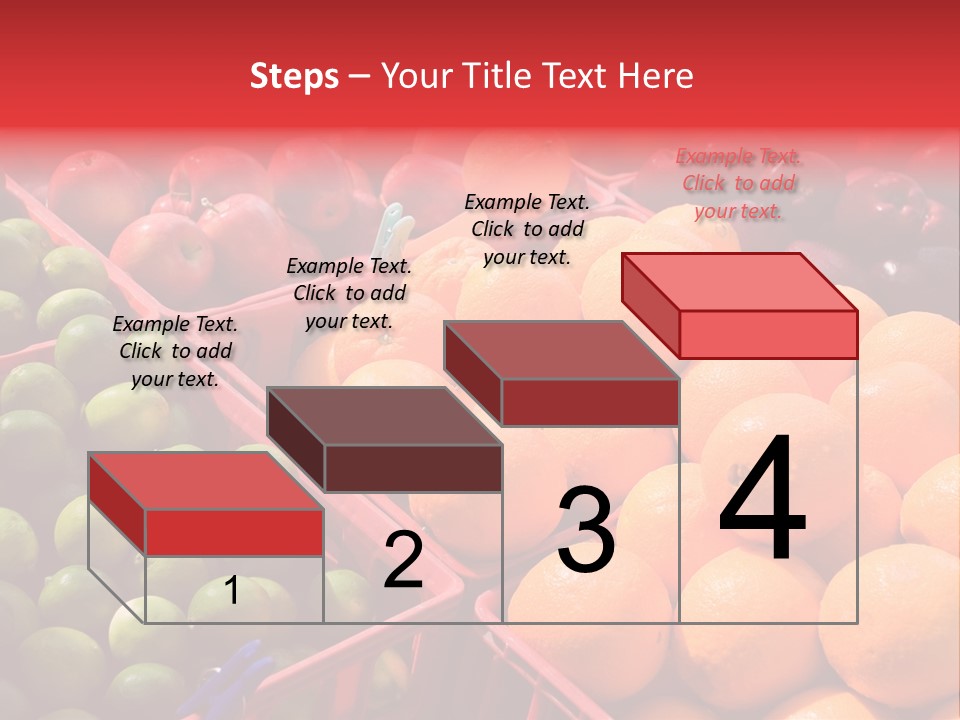 Steps – Your Title Text Here

Example Text. Click to add your text.

Example Text. Click to add your text.

Example Text. Click to add your text.

Example Text. Click to add your text.

1

2

3

4